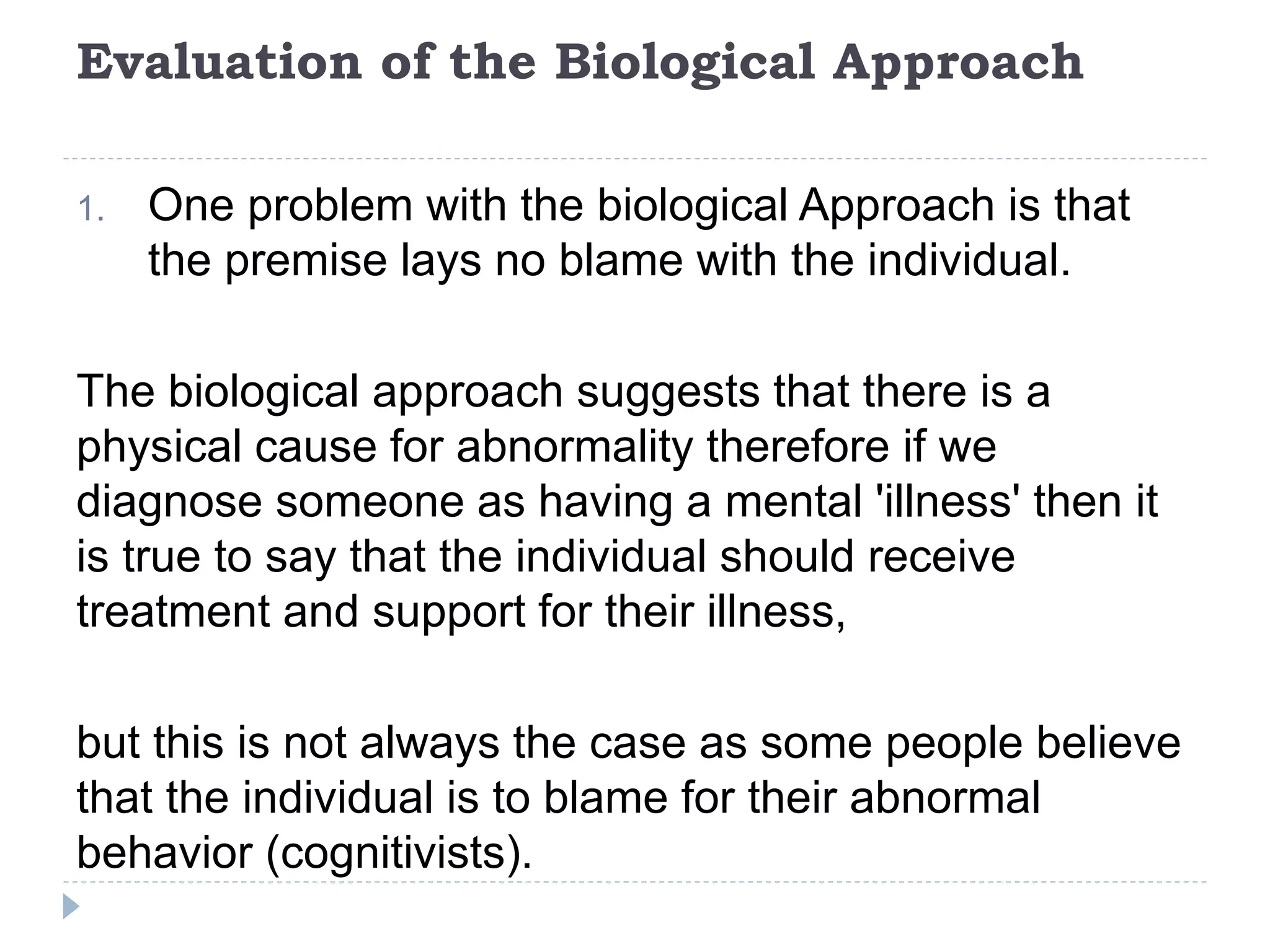 Evaluation of the Biological Approach

1. One problem with the biological Approach is that the premise lays no blame with the individual.

The biological approach suggests that there is a physical cause for abnormality therefore if we diagnose someone as having a mental 'illness' then it is true to say that the individual should receive treatment and support for their illness,

but this is not always the case as some people believe that the individual is to blame for their abnormal behavior (cognitivists).